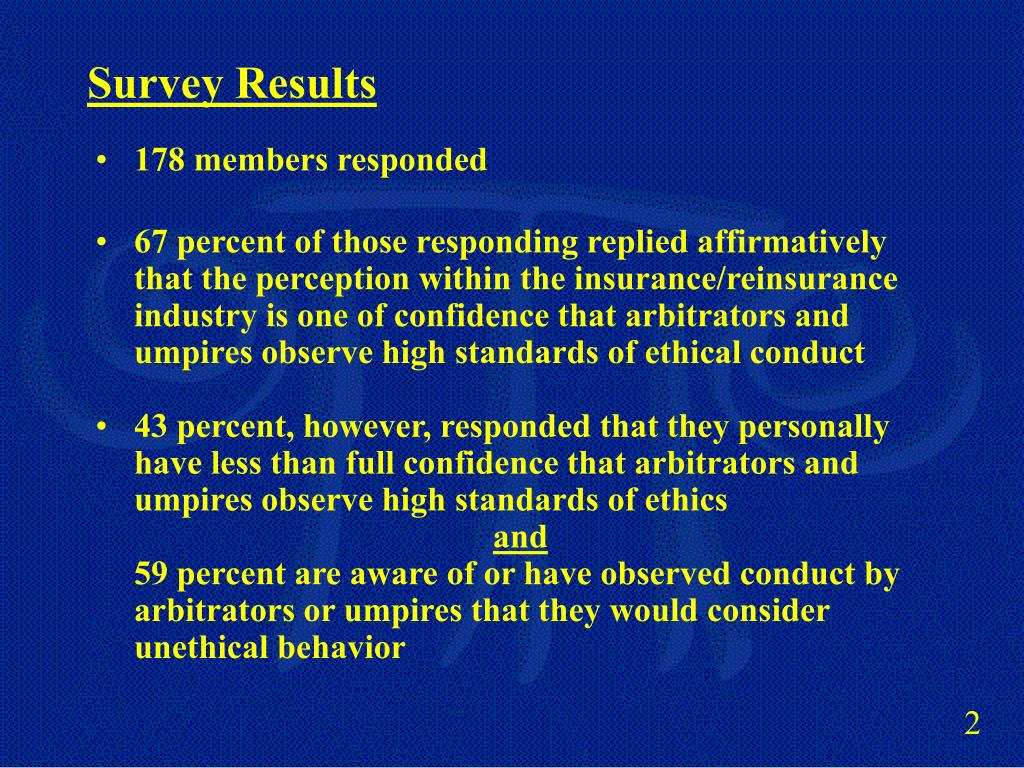 Survey Results

• 178 members responded

• 67 percent of those responding replied affirmatively that the perception within the insurance/reinsurance industry is one of confidence that arbitrators and umpires observe high standards of ethical conduct

• 43 percent, however, responded that they personally have less than full confidence that arbitrators and umpires observe high standards of ethics

and

59 percent are aware of or have observed conduct by arbitrators or umpires that they would consider unethical behavior

2